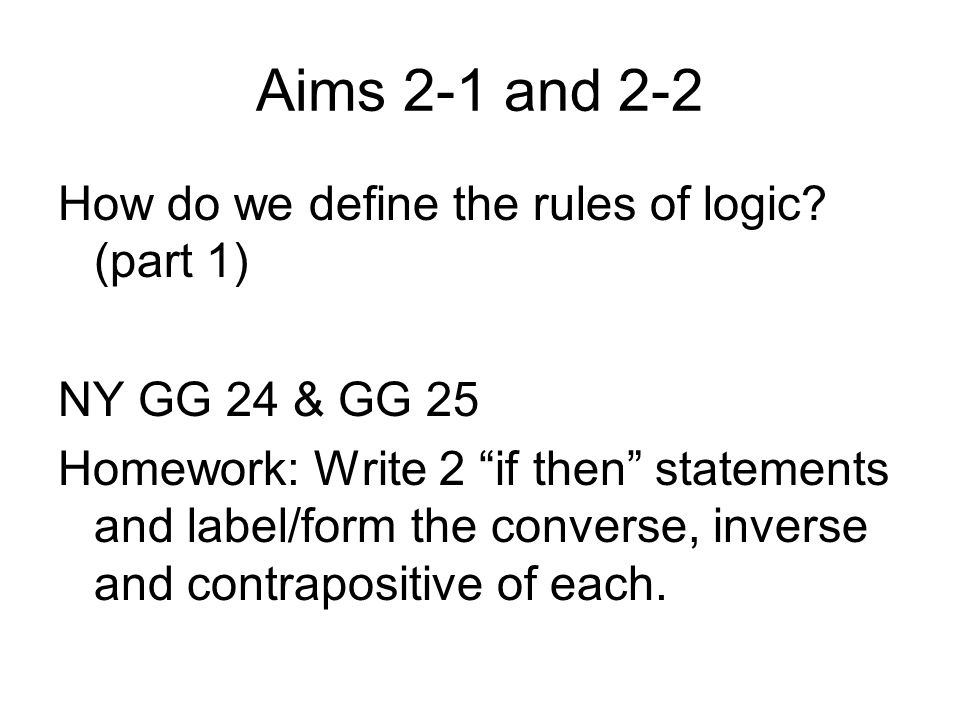 Aims 2-1 and 2-2

How do we define the rules of logic? (part 1)

NY GG 24 & GG 25

Homework: Write 2 “if then” statements and label/form the converse, inverse and contrapositive of each.